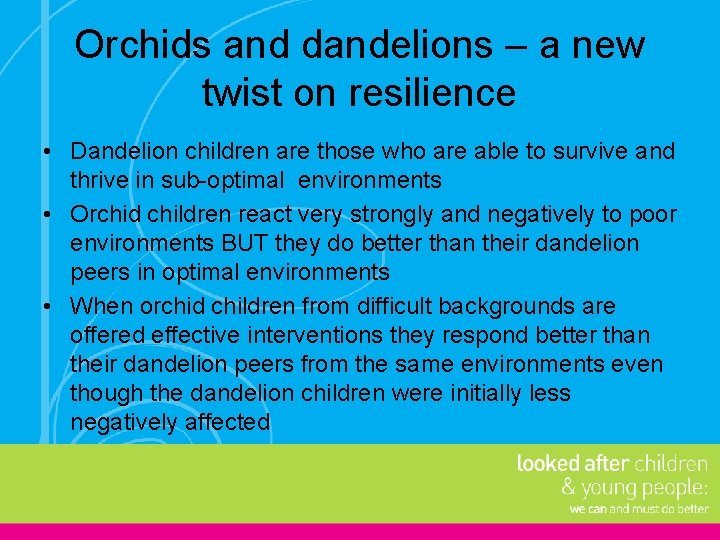 Orchids and dandelions – a new twist on resilience

• Dandelion children are those who are able to survive and thrive in sub-optimal environments
• Orchid children react very strongly and negatively to poor environments BUT they do better than their dandelion peers in optimal environments
• When orchid children from difficult backgrounds are offered effective interventions they respond better than their dandelion peers from the same environments even though the dandelion children were initially less negatively affected

looked after children
& young people:
we can and must do better